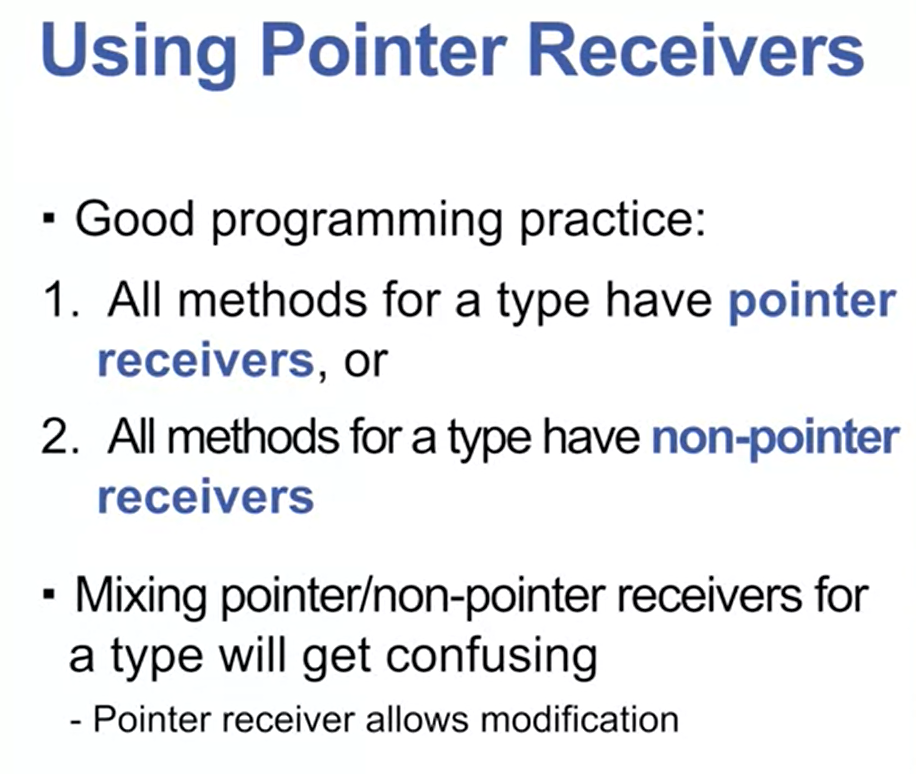 Using Pointer Receivers

▪ Good programming practice:

1. All methods for a type have pointer receivers, or

2. All methods for a type have non-pointer receivers

▪ Mixing pointer/non-pointer receivers for a type will get confusing

- Pointer receiver allows modification